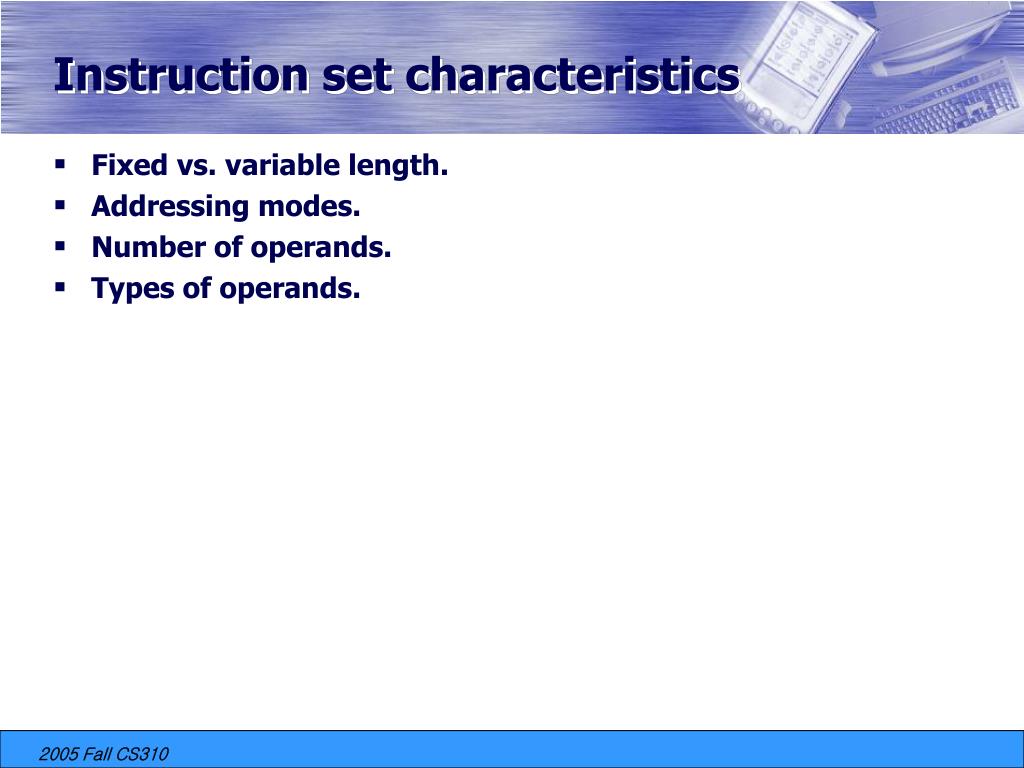 Instruction set characteristics

- Fixed vs. variable length.
- Addressing modes.
- Number of operands.
- Types of operands.

2005 Fall CS310